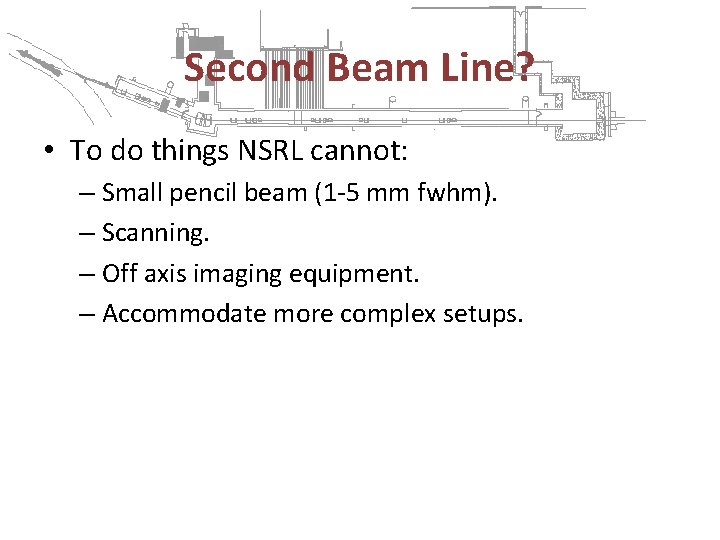 Second Beam Line?

• To do things NSRL cannot:
 – Small pencil beam (1-5 mm fwhm).
 – Scanning.
 – Off axis imaging equipment.
 – Accommodate more complex setups.